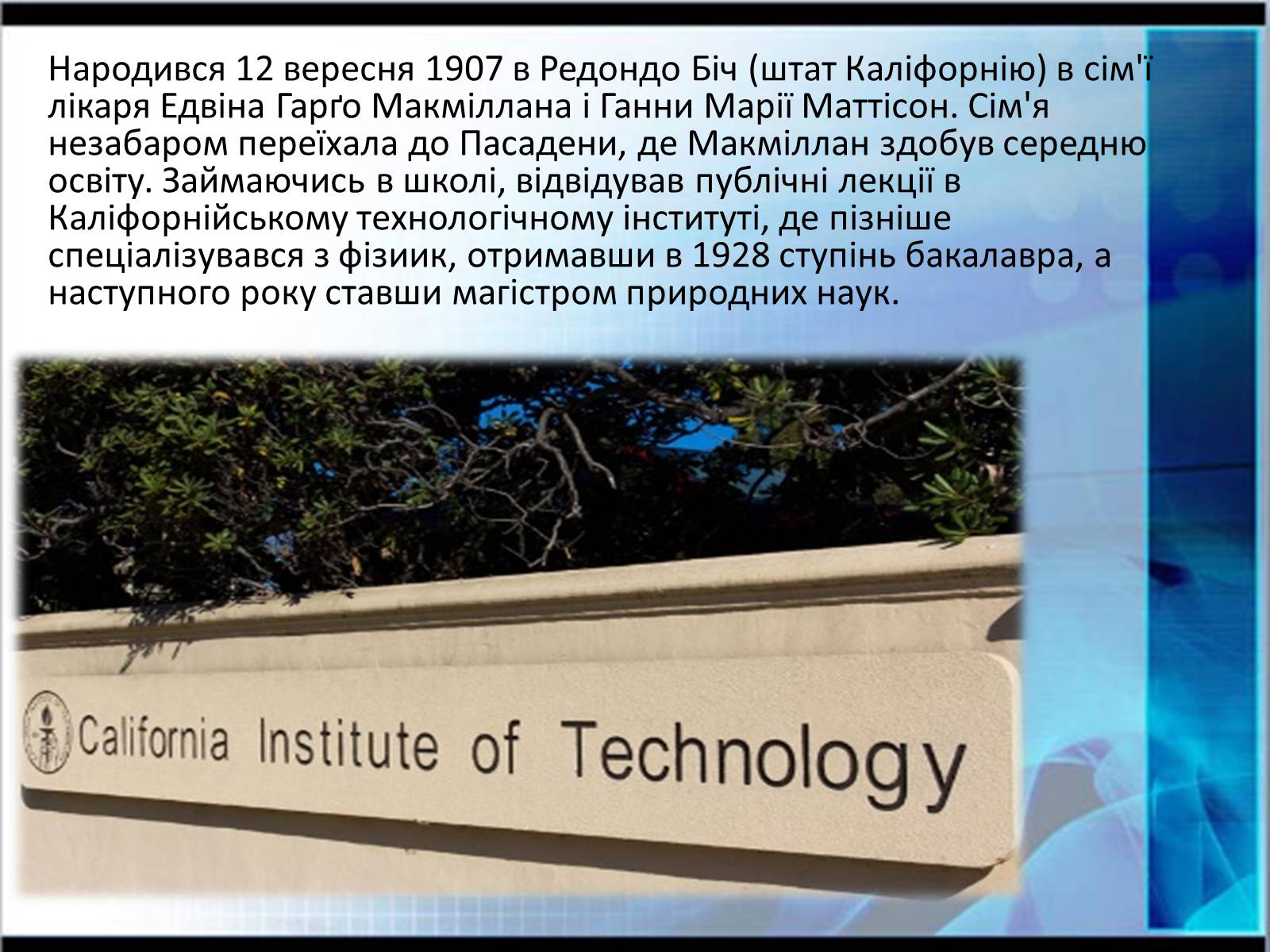 Народився 12 вересня 1907 в Редондо Біч (штат Каліфорнію) в сім'ї лікаря Едвіна Гарґо Макміллана і Ганни Марії Маттісон. Сім'я незабаром переїхала до Пасадени, де Макміллан здобув середню освіту. Займаючись в школі, відвідував публічні лекції в Каліфорнійському технологічному інституті, де пізніше спеціалізувався з фізиик, отримавши в 1928 ступінь бакалавра, а наступного року ставши магістром природних наук.

California Institute of Technology